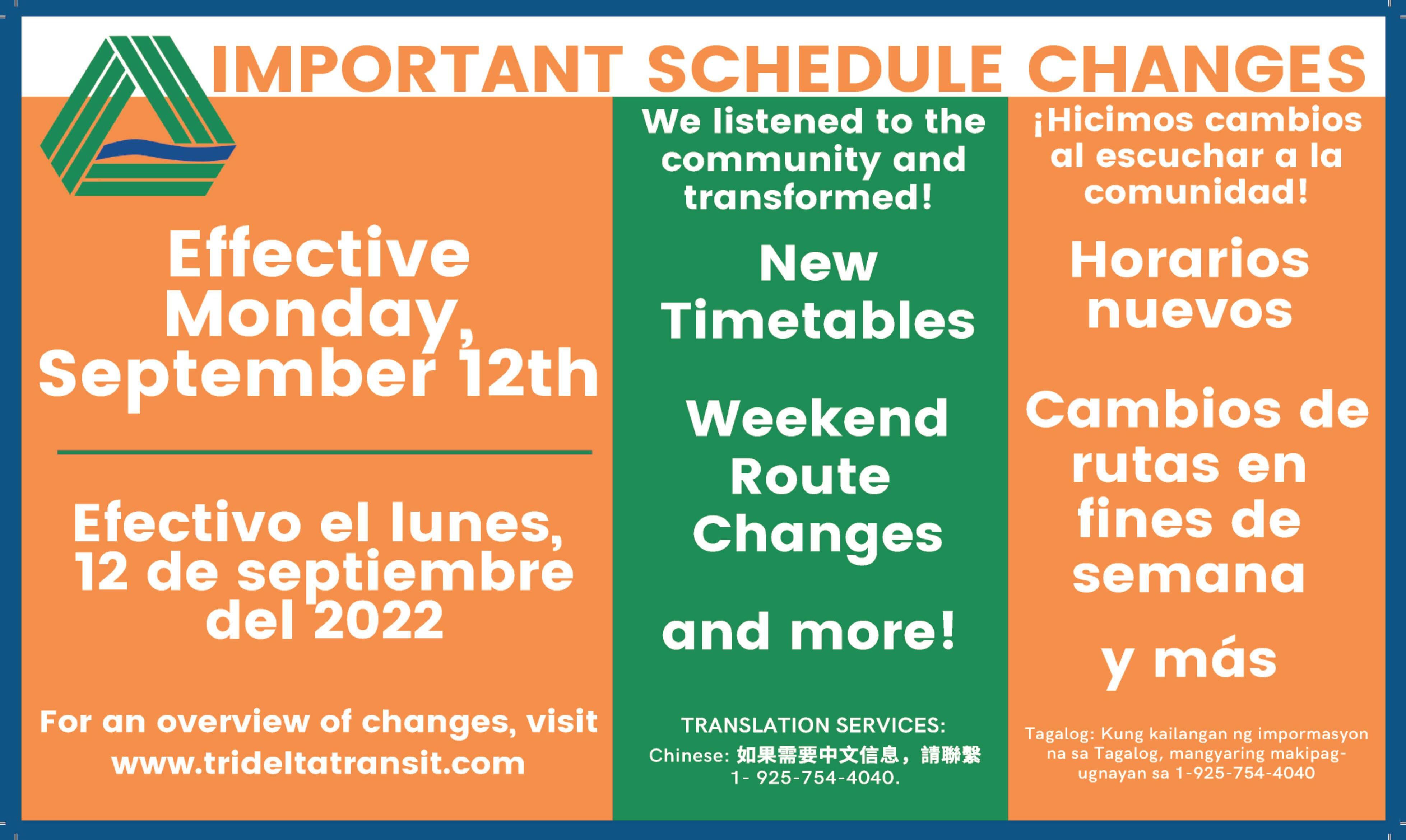 IMPORTANT SCHEDULE CHANGES

Effective Monday, September 12th

Efectivo el lunes, 12 de septiembre del 2022

For an overview of changes, visit www.trideltatransit.com

We listened to the community and transformed!

New Timetables

Weekend Route Changes

and more!

TRANSLATION SERVICES:
Chinese: 如果需要中文信息，請聯繫 1- 925-754-4040.

¡Hicimos cambios al escuchar a la comunidad!

Horarios nuevos

Cambios de rutas en fines de semana

y más

Tagalog: Kung kailangan ng impormasyon na sa Tagalog, mangyaring makipag-ugnayan sa 1-925-754-4040